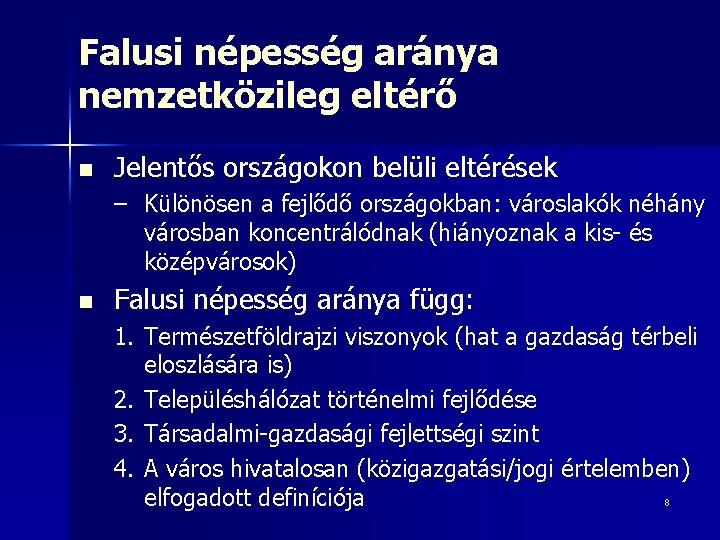 Falusi népesség aránya nemzetközileg eltérő

■ Jelentős országokon belüli eltérések
– Különösen a fejlődő országokban: városlakók néhány városban koncentrálódnak (hiányoznak a kis- és középvárosok)

■ Falusi népesség aránya függ:
1. Természetföldrajzi viszonyok (hat a gazdaság térbeli eloszlására is)
2. Településhálózat történelmi fejlődése
3. Társadalmi-gazdasági fejlettségi szint
4. A város hivatalosan (közigazgatási/jogi értelemben) elfogadott definíciója

8